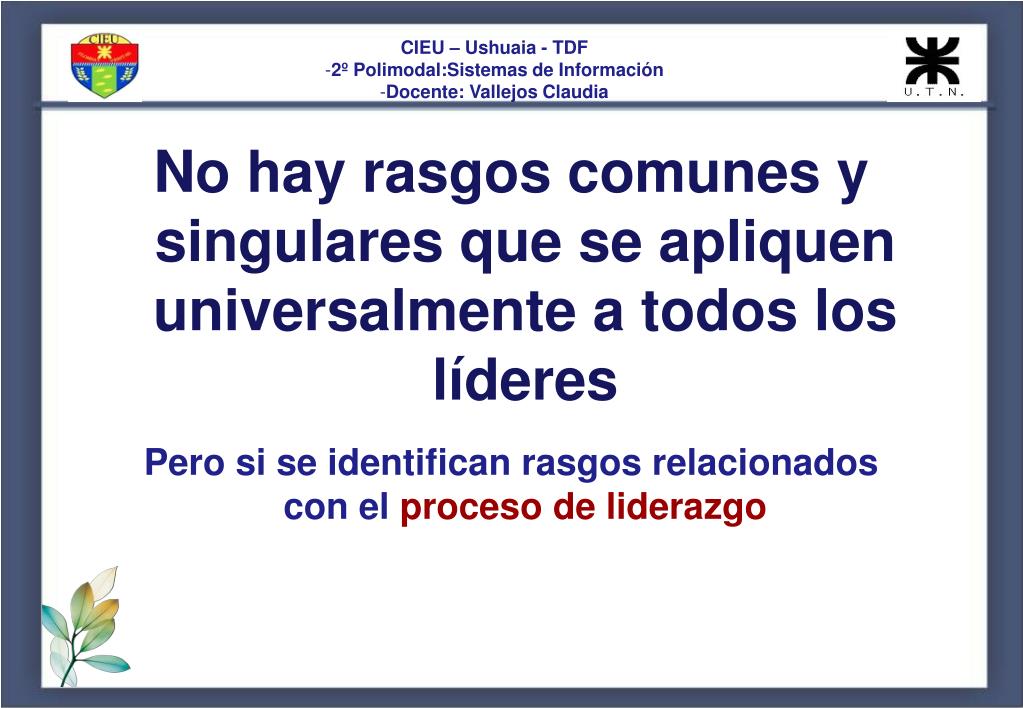 CIEU

CIEU – Ushuaia - TDF
-2º Polimodal:Sistemas de Información
-Docente: Vallejos Claudia

U.T.N.

No hay rasgos comunes y singulares que se apliquen universalmente a todos los líderes

Pero si se identifican rasgos relacionados con el proceso de liderazgo